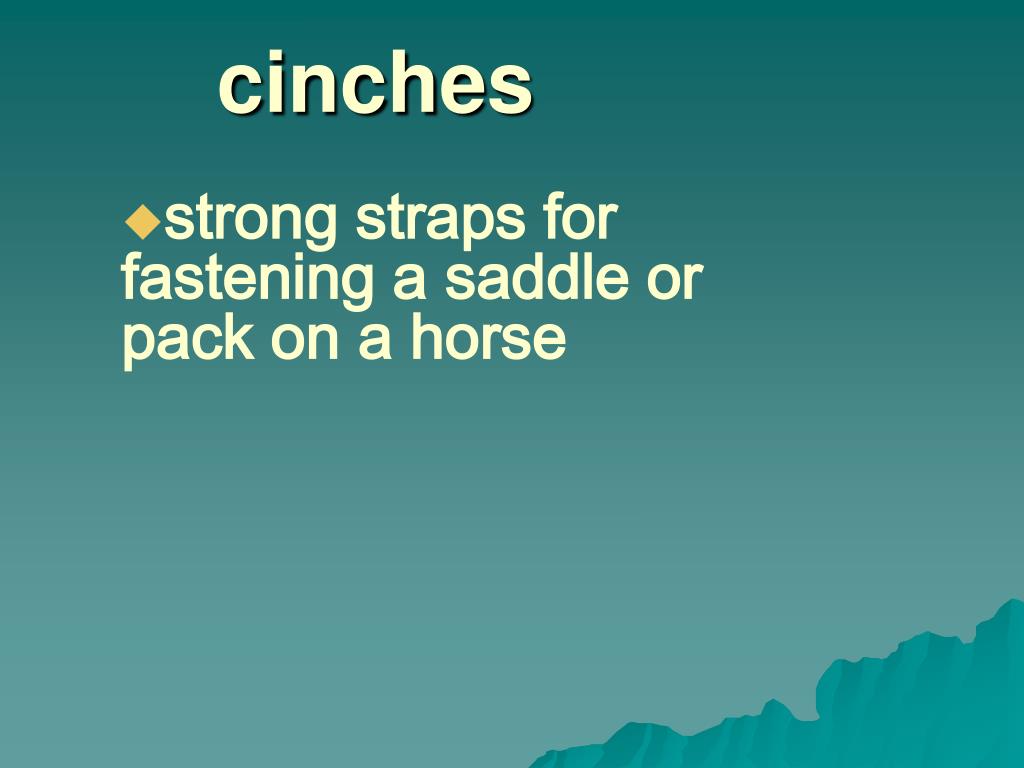 cinches

strong straps for fastening a saddle or pack on a horse